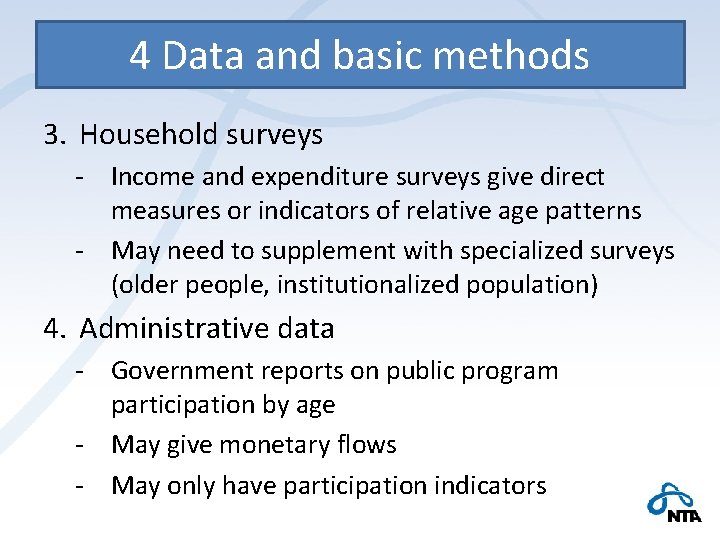 4 Data and basic methods

3. Household surveys
- Income and expenditure surveys give direct measures or indicators of relative age patterns
- May need to supplement with specialized surveys (older people, institutionalized population)

4. Administrative data
- Government reports on public program participation by age
- May give monetary flows
- May only have participation indicators

NTA